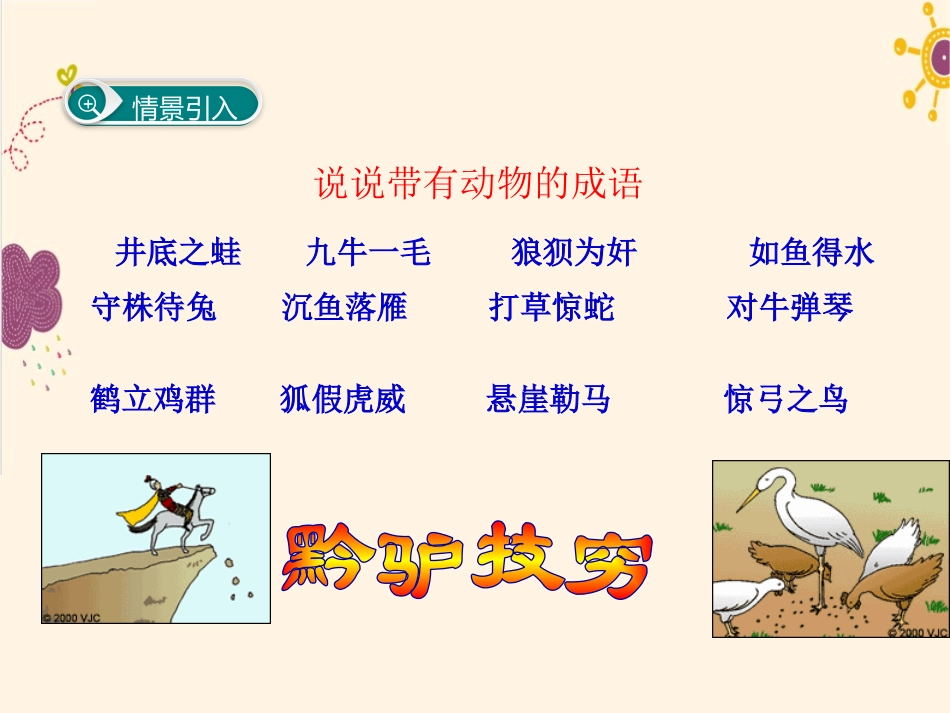 情景引入

说说带有动物的成语

井底之蛙　九牛一毛　狼狈为奸　如鱼得水

守株待兔　沉鱼落雁　打草惊蛇　对牛弹琴

鹤立鸡群　狐假虎威　悬崖勒马　惊弓之鸟

© 2000 VJC

黔驴技穷

© 2000 VJC